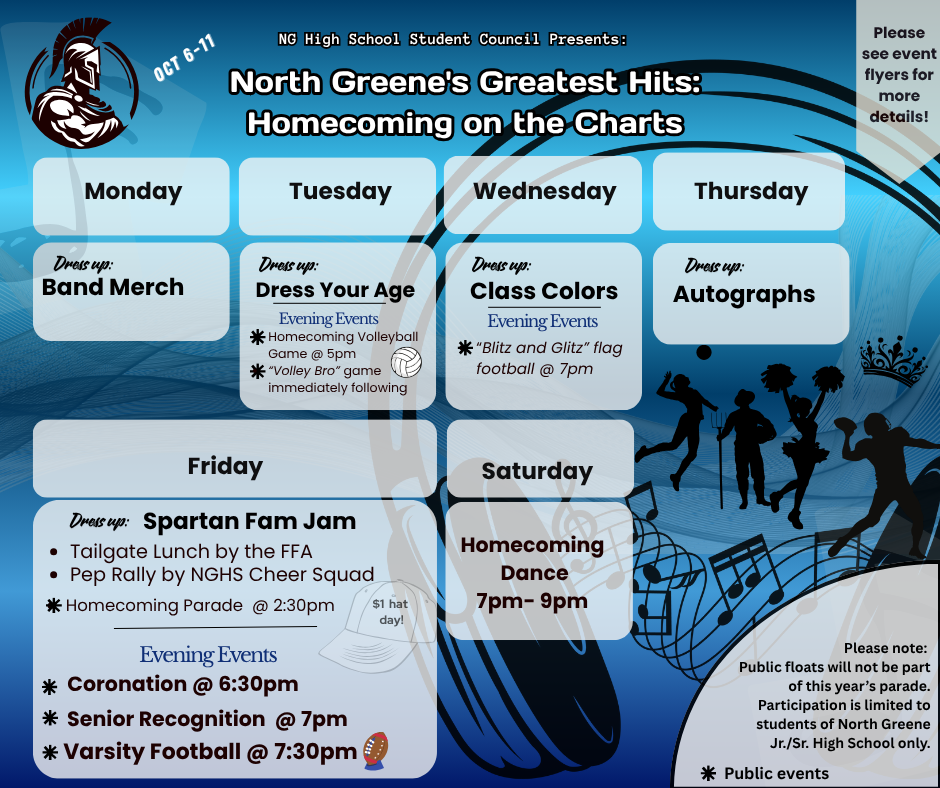 OCT 6-11

NG High School Student Council Presents:

North Greene's Greatest Hits: Homecoming on the Charts

Please see event flyers for more details!

Monday

Dress up:
Band Merch

Tuesday

Dress up:
Dress Your Age

Evening Events
✱ Homecoming Volleyball Game @ 5pm
✱ "Volley Bro" game immediately following

Wednesday

Dress up:
Class Colors

Evening Events
✱ "Blitz and Glitz" flag football @ 7pm

Thursday

Dress up:
Autographs

Friday

Dress up: Spartan Fam Jam
• Tailgate Lunch by the FFA
• Pep Rally by NGHS Cheer Squad
✱ Homecoming Parade @ 2:30pm

$1 hat day!

Evening Events
✱ Coronation @ 6:30pm
✱ Senior Recognition @ 7pm
✱ Varsity Football @ 7:30pm

Saturday

Homecoming Dance
7pm- 9pm

Please note:
Public floats will not be part of this year's parade. Participation is limited to students of North Greene Jr./Sr. High School only.

✱ Public events